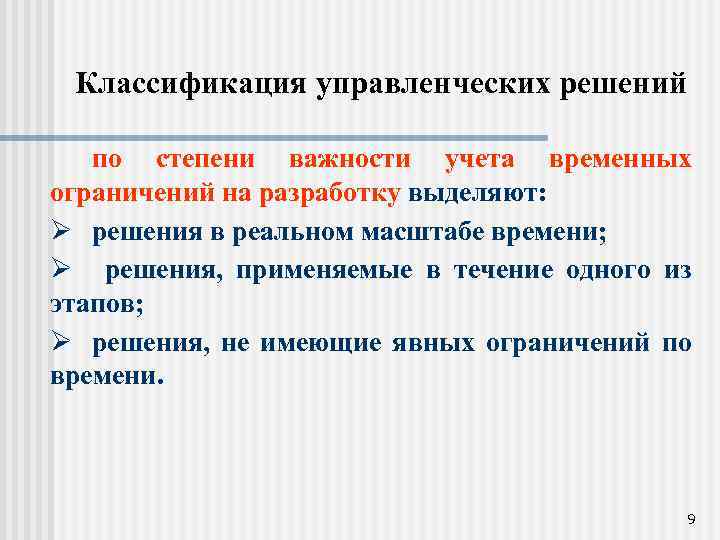 Классификация управленческих решений

по степени важности учета временных ограничений на разработку выделяют:

➢ решения в реальном масштабе времени;

➢ решения, применяемые в течение одного из этапов;

➢ решения, не имеющие явных ограничений по времени.

9